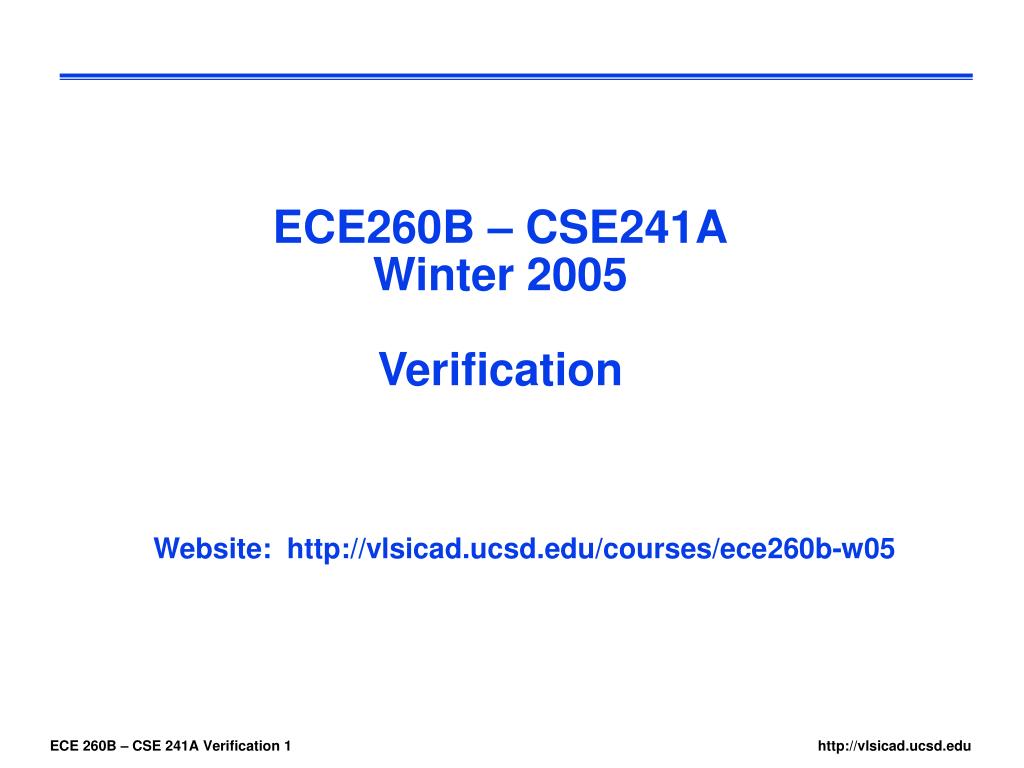 ECE260B – CSE241A
Winter 2005

Verification

Website: http://vlsicad.ucsd.edu/courses/ece260b-w05

ECE 260B – CSE 241A Verification 1

http://vlsicad.ucsd.edu